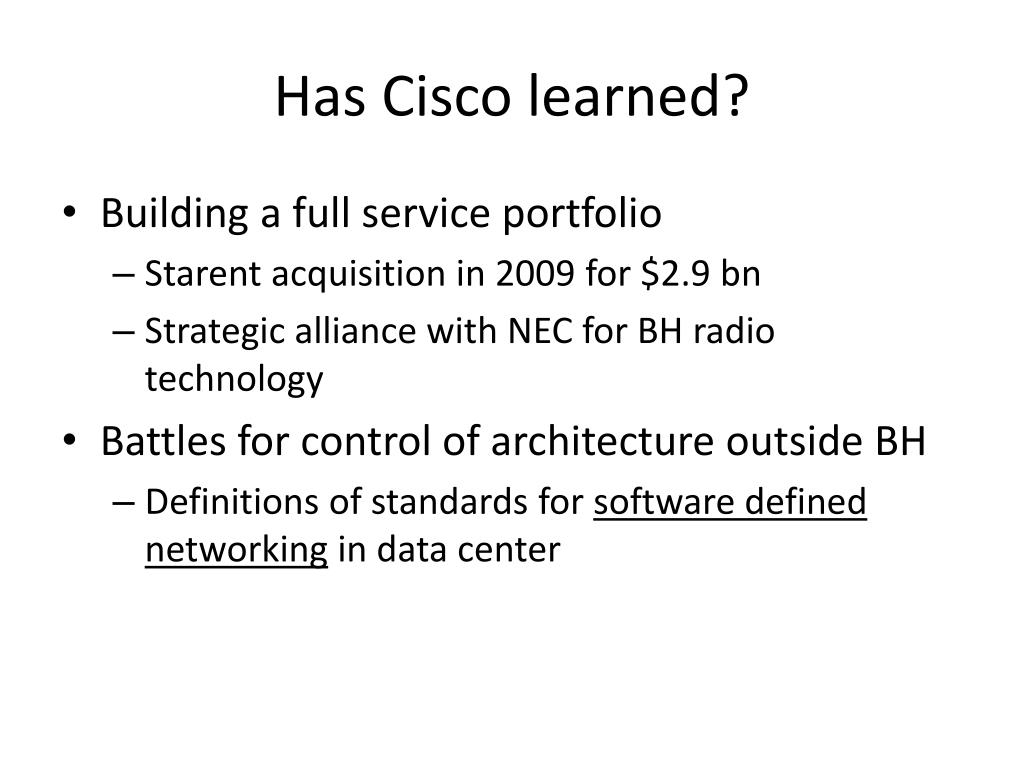 Has Cisco learned?

• Building a full service portfolio
– Starent acquisition in 2009 for \$2.9 bn
– Strategic alliance with NEC for BH radio technology

• Battles for control of architecture outside BH
– Definitions of standards for software defined networking in data center